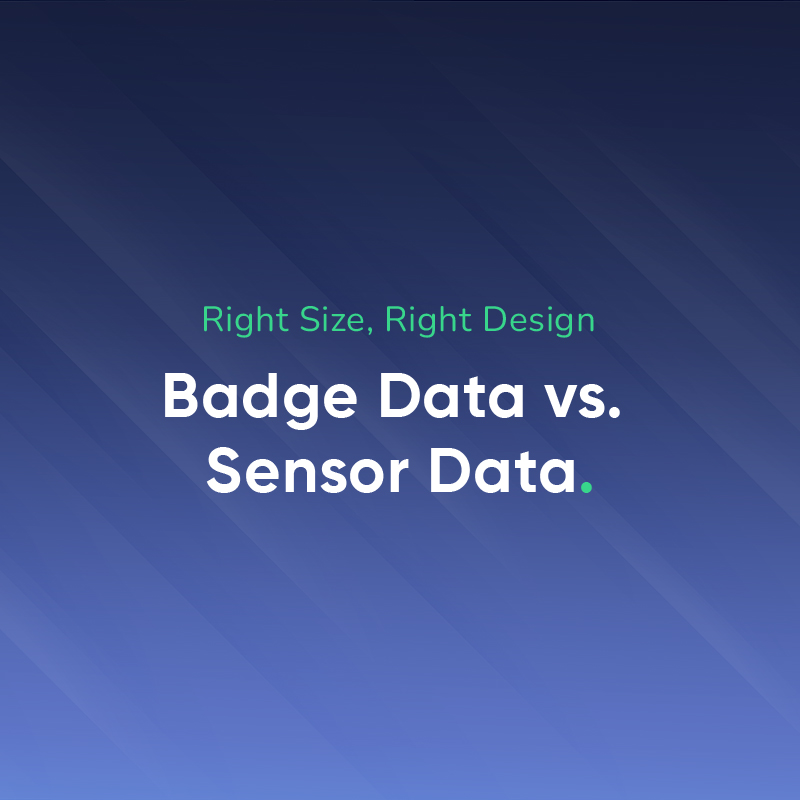 Right Size, Right Design

Badge Data vs. Sensor Data.